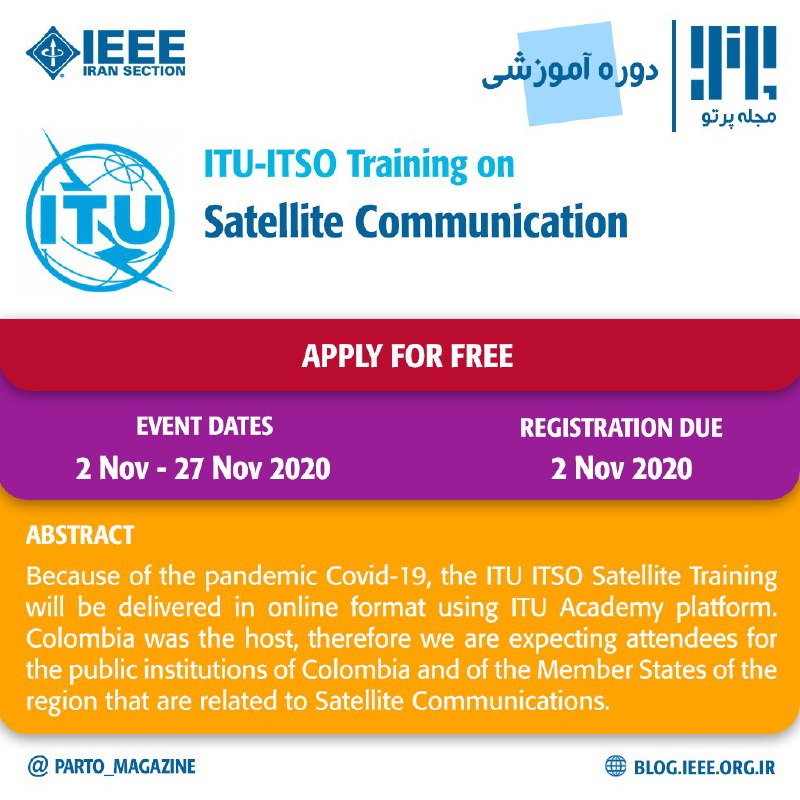 IEEE
IRAN SECTION

دوره آموزشی

مجله پرتو

ITU

ITU-ITSO Training on
Satellite Communication

APPLY FOR FREE

EVENT DATES
2 Nov - 27 Nov 2020

REGISTRATION DUE
2 Nov 2020

ABSTRACT
Because of the pandemic Covid-19, the ITU ITSO Satellite Training will be delivered in online format using ITU Academy platform. Colombia was the host, therefore we are expecting attendees for the public institutions of Colombia and of the Member States of the region that are related to Satellite Communications.

@ PARTO_MAGAZINE

BLOG.IEEE.ORG.IR